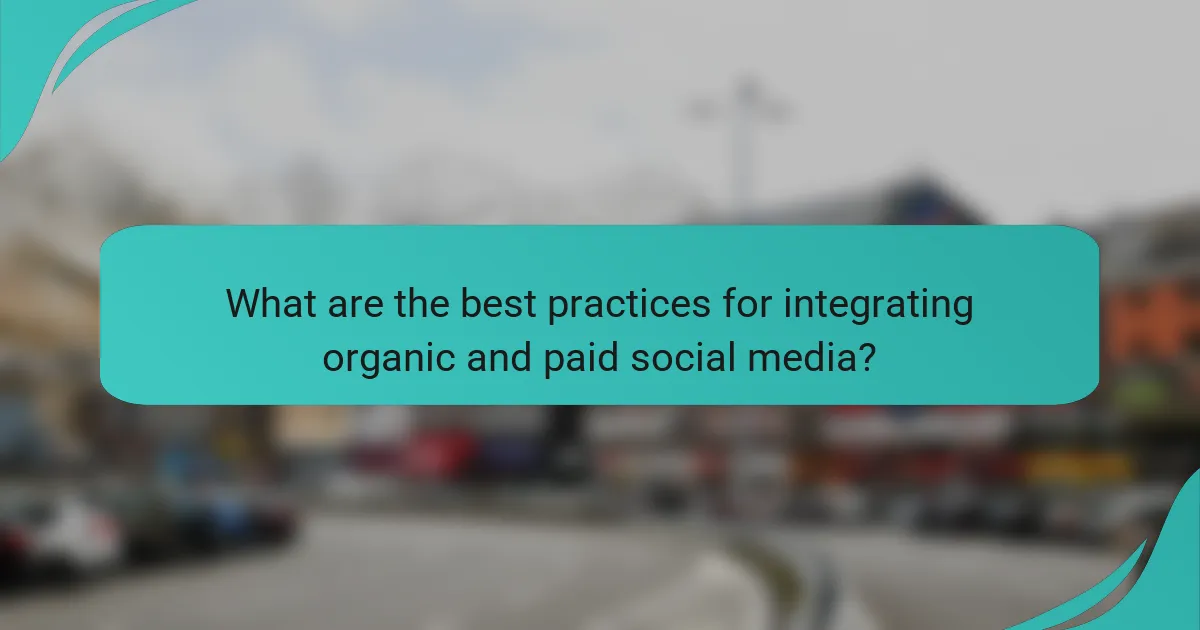 What are the best practices for integrating organic and paid social media?